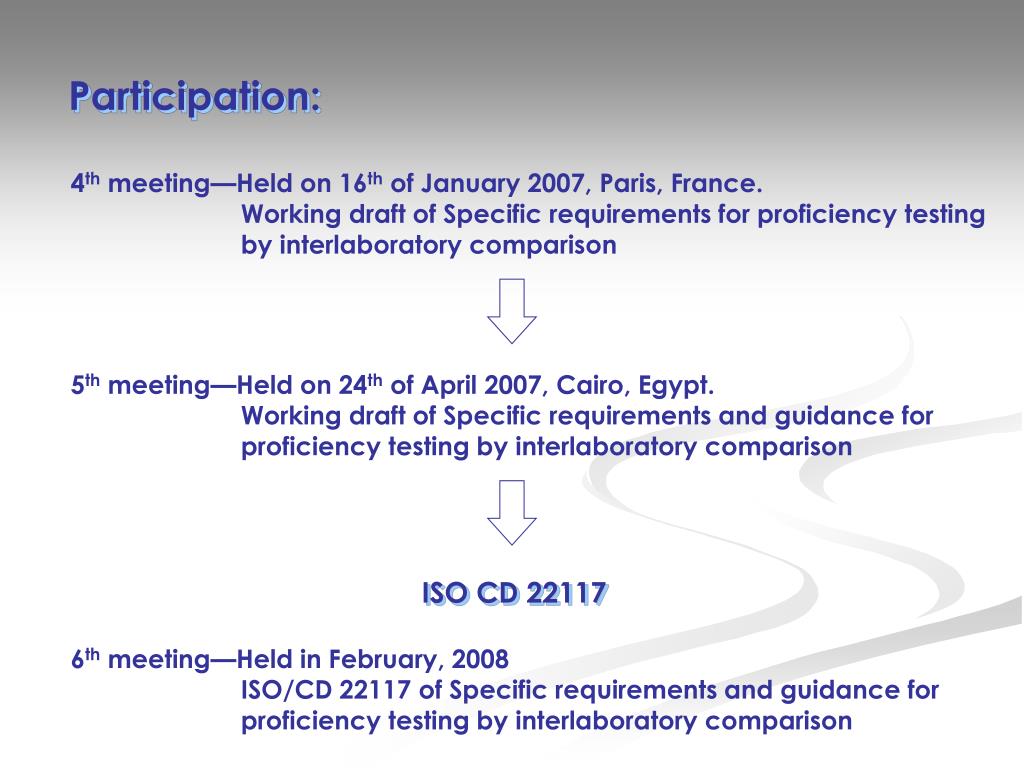 Participation:

4$^{th}$ meeting—Held on 16$^{th}$ of January 2007, Paris, France.
Working draft of Specific requirements for proficiency testing by interlaboratory comparison

5$^{th}$ meeting—Held on 24$^{th}$ of April 2007, Cairo, Egypt.
Working draft of Specific requirements and guidance for proficiency testing by interlaboratory comparison

ISO CD 22117

6$^{th}$ meeting—Held in February, 2008
ISO/CD 22117 of Specific requirements and guidance for proficiency testing by interlaboratory comparison